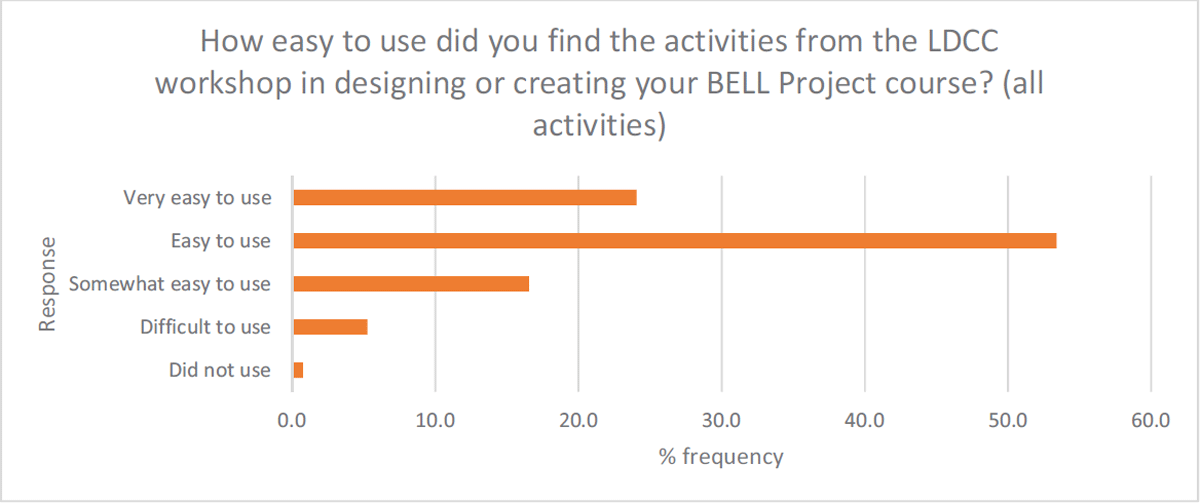 How easy to use did you find the activities from the LDCC workshop in designing or creating your BELL Project course? (all activities)

Response

Very easy to use
Easy to use
Somewhat easy to use
Difficult to use
Did not use

0.0
10.0
20.0
30.0
40.0
50.0
60.0

% frequency